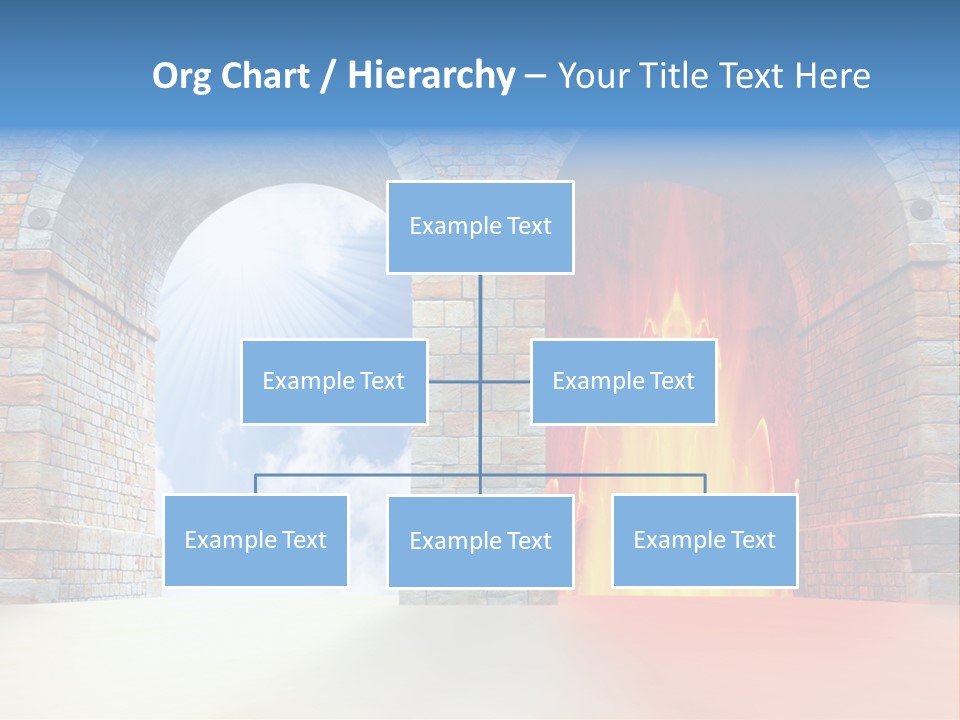 Org Chart / Hierarchy – Your Title Text Here

Example Text

Example Text

Example Text

Example Text

Example Text

Example Text